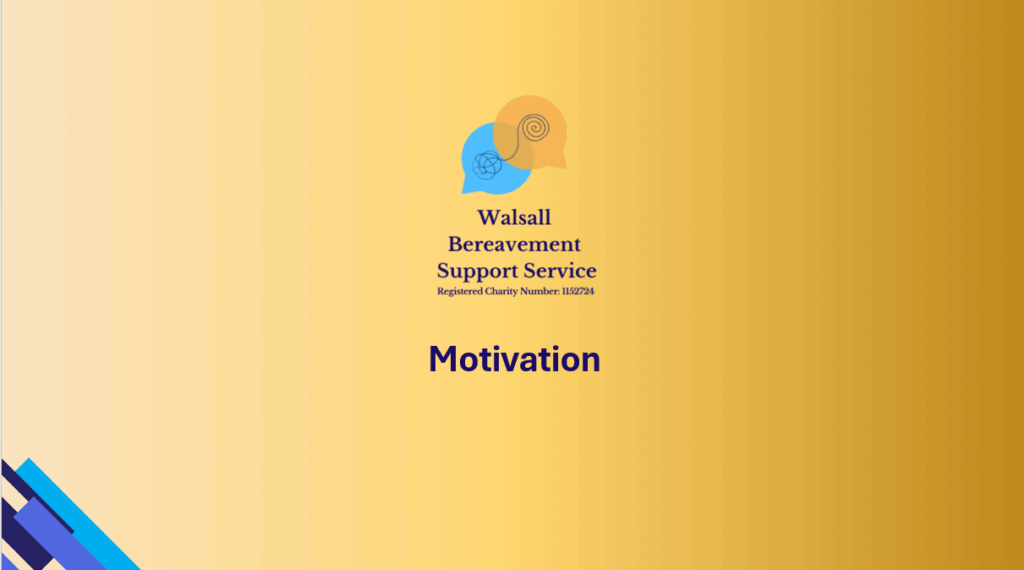 Walsall
Bereavement
Support Service
Registered Charity Number: 1152724

Motivation